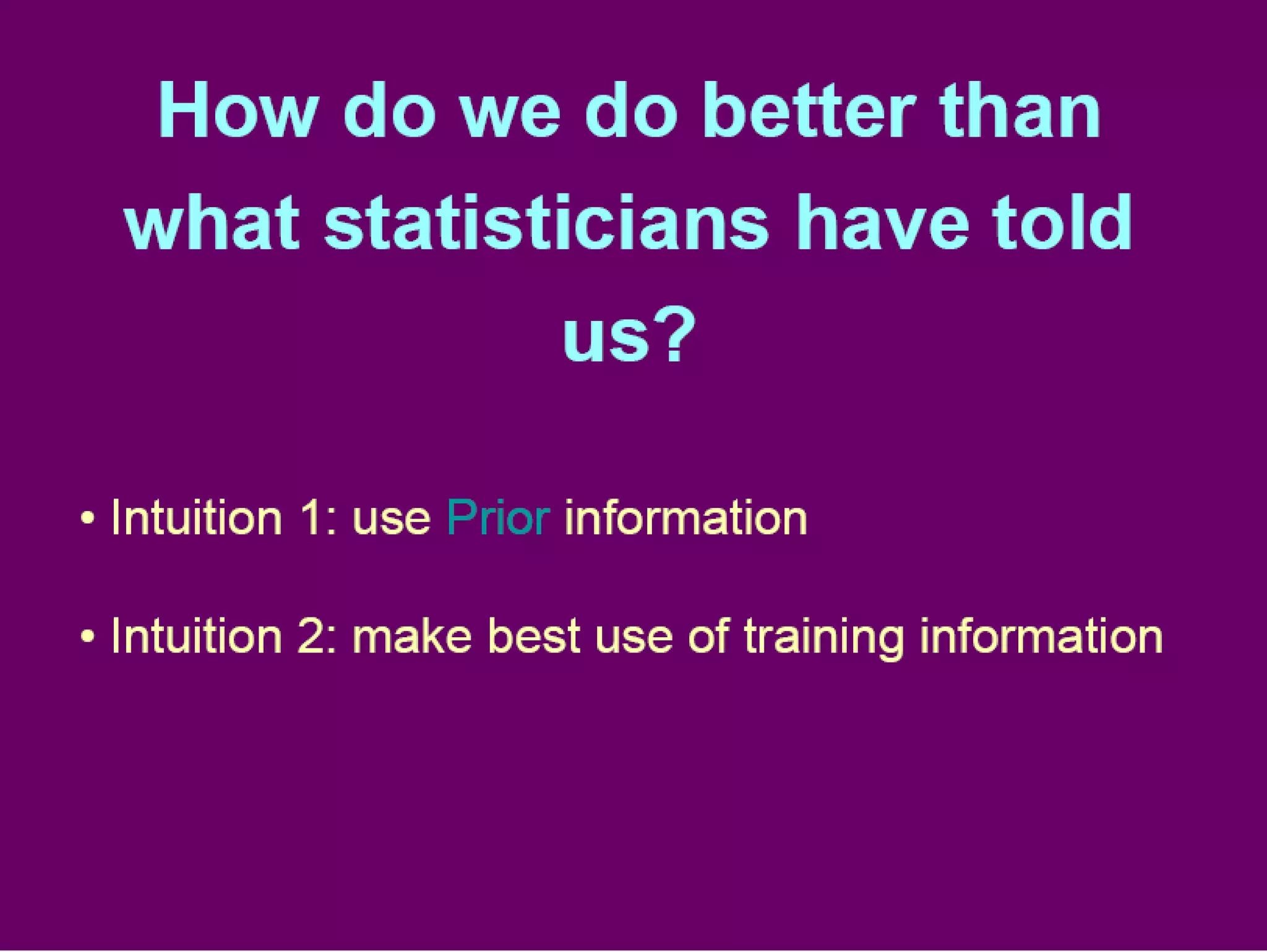 How do we do better than what statisticians have told us?

• Intuition 1: use Prior information

• Intuition 2: make best use of training information